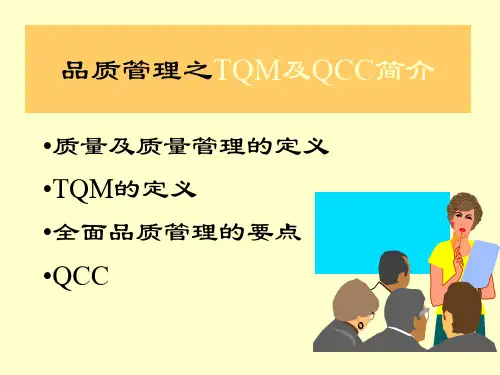 品质管理之TQM及QCC简介

•质量及质量管理的定义

•TQM的定义

•全面品质管理的要点

•QCC